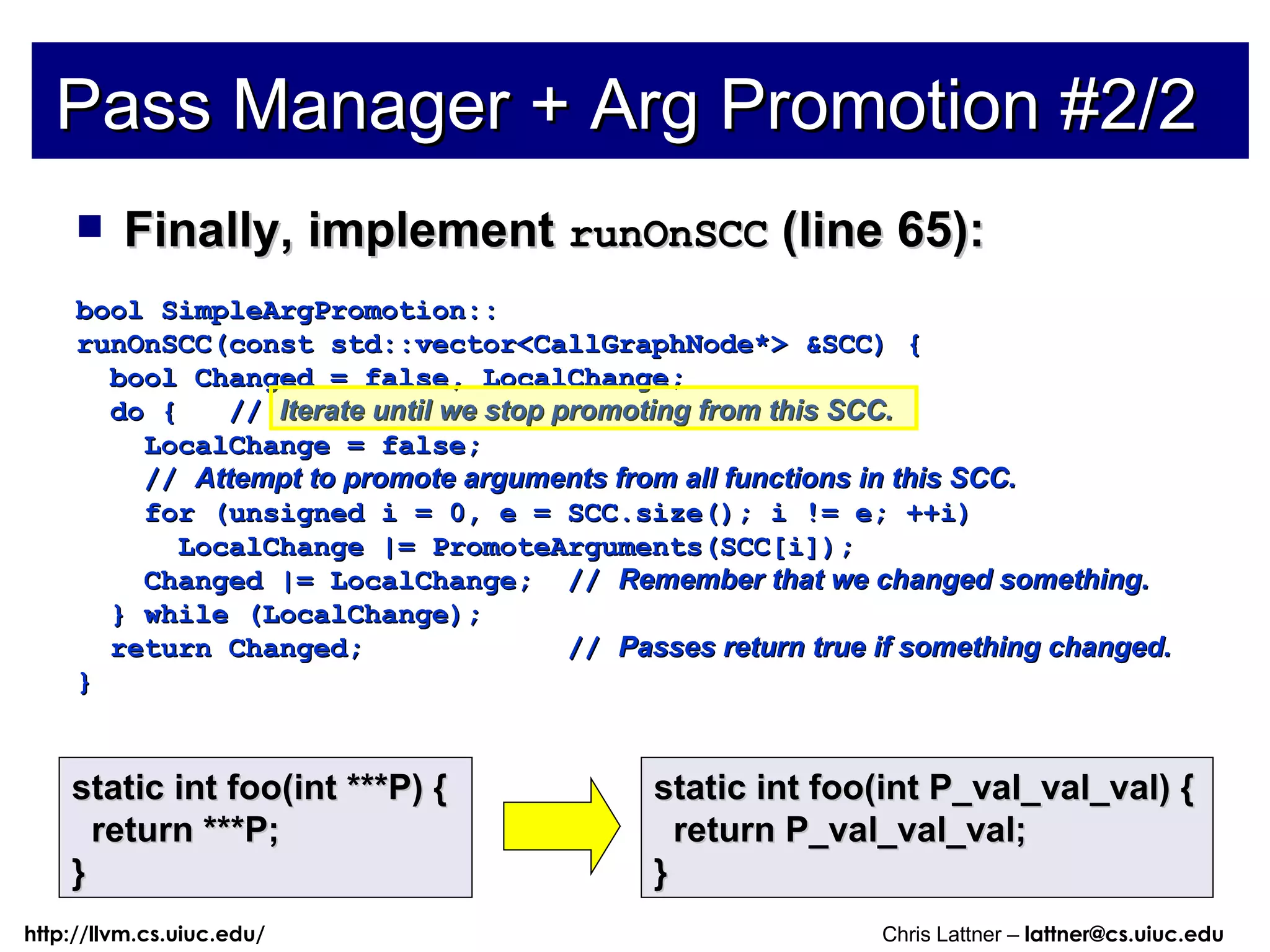 Pass Manager + Arg Promotion #2/2

Finally, implement runOnSCC (line 65):

bool SimpleArgPromotion::
runOnSCC(const std::vector<CallGraphNode*> &SCC) {
  bool Changed = false, LocalChange;
  do {    // Iterate until we stop promoting from this SCC.
    LocalChange = false;
    // Attempt to promote arguments from all functions in this SCC.
    for (unsigned i = 0, e = SCC.size(); i != e; ++i)
      LocalChange |= PromoteArguments(SCC[i]);
    Changed |= LocalChange;   // Remember that we changed something.
  } while (LocalChange);
  return Changed;             // Passes return true if something changed.
}

static int foo(int ***P) {
 return ***P;
}

static int foo(int P_val_val_val) {
 return P_val_val_val;
}

http://llvm.cs.uiuc.edu/

Chris Lattner – lattner@cs.uiuc.edu